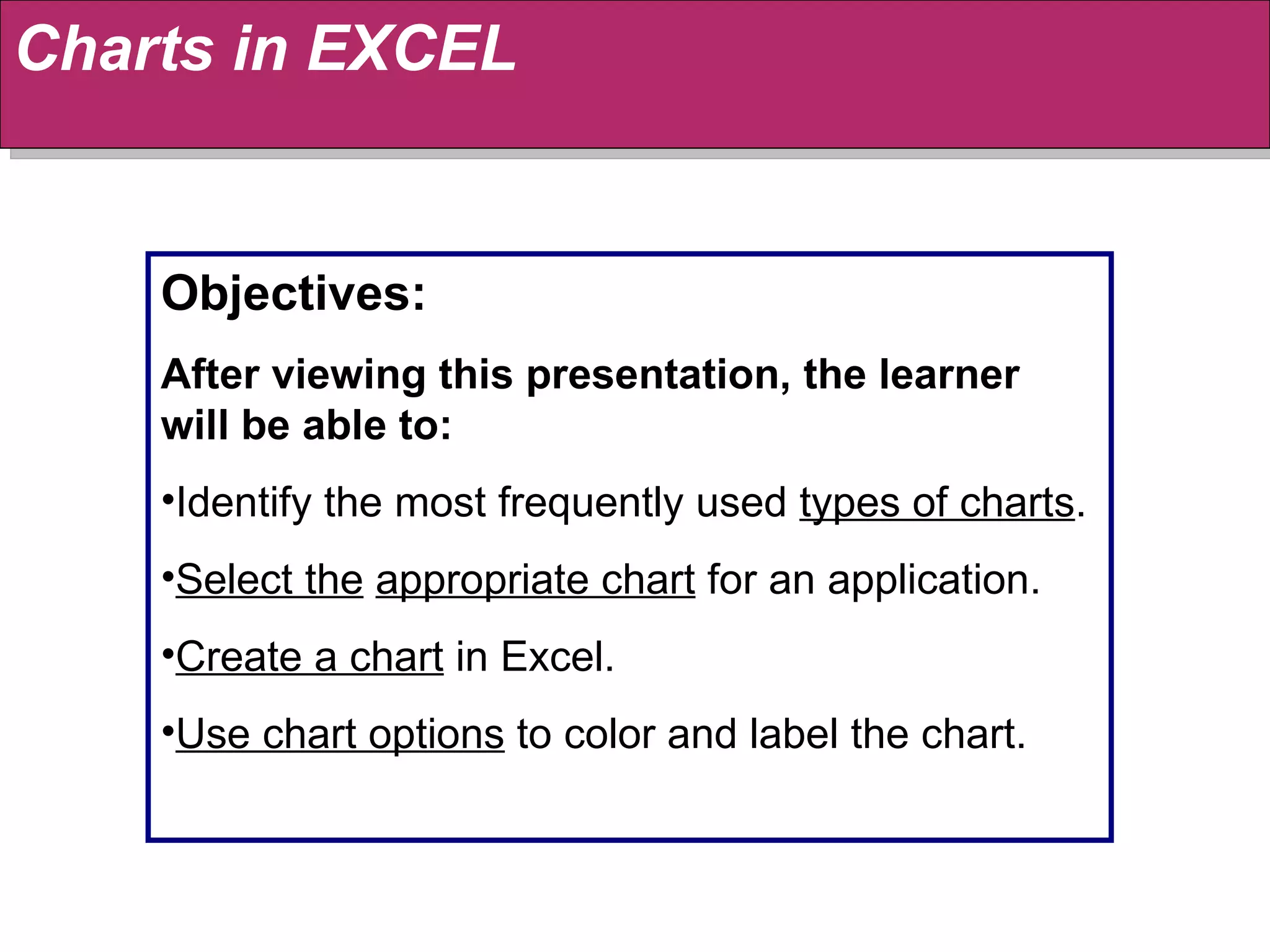 Charts in EXCEL

Objectives:

After viewing this presentation, the learner will be able to:

•Identify the most frequently used types of charts.

•Select the appropriate chart for an application.

•Create a chart in Excel.

•Use chart options to color and label the chart.